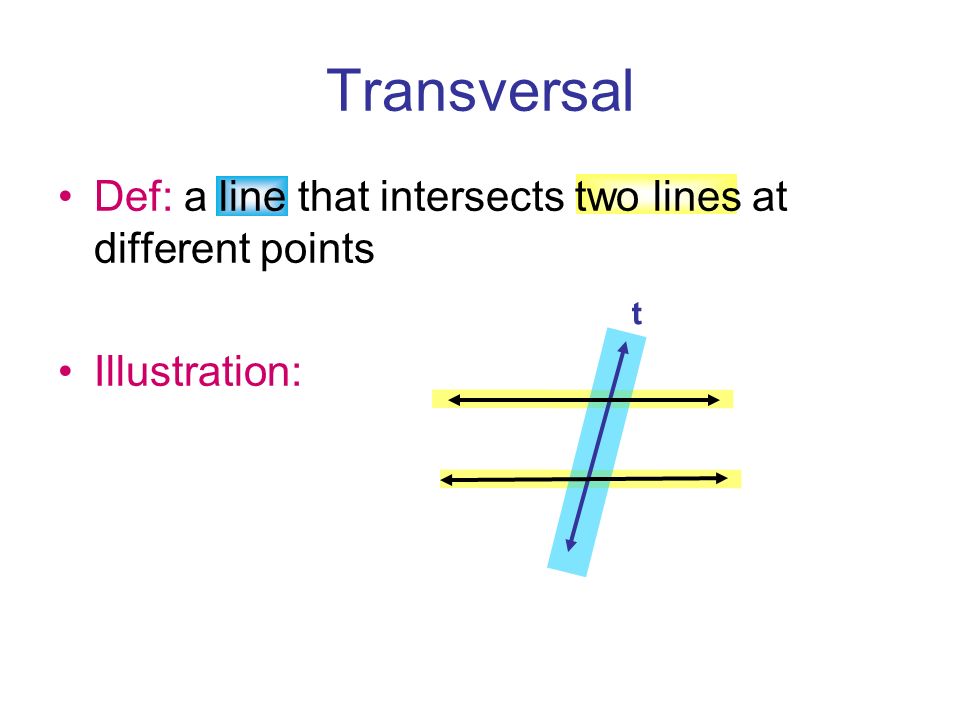 Transversal

• Def: a line that intersects two lines at different points

• Illustration:

t